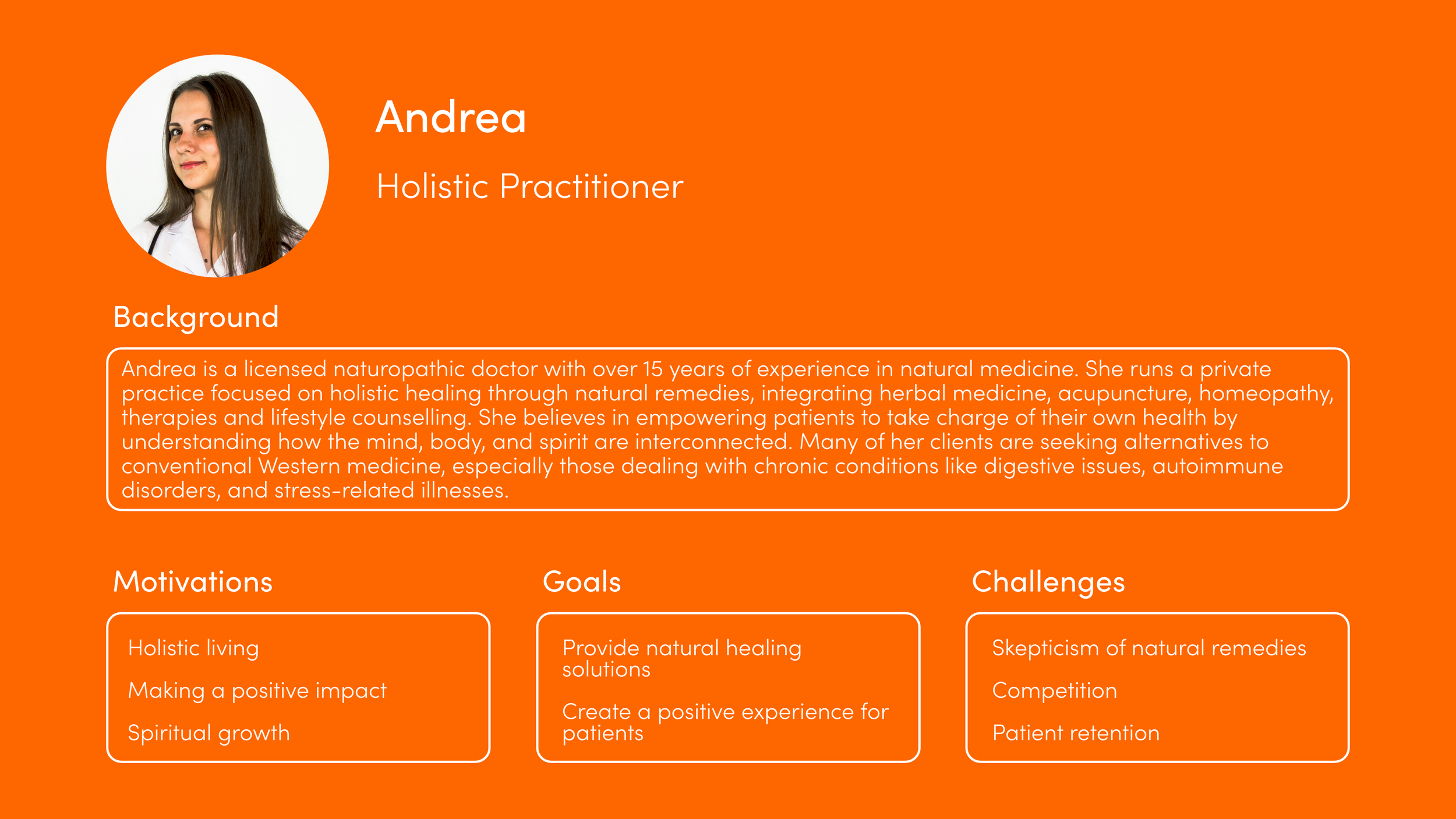 Andrea

Holistic Practitioner

Background

Andrea is a licensed naturopathic doctor with over 15 years of experience in natural medicine. She runs a private practice focused on holistic healing through natural remedies, integrating herbal medicine, acupuncture, homeopathy, therapies and lifestyle counselling. She believes in empowering patients to take charge of their own health by understanding how the mind, body, and spirit are interconnected. Many of her clients are seeking alternatives to conventional Western medicine, especially those dealing with chronic conditions like digestive issues, autoimmune disorders, and stress-related illnesses.

Motivations

Holistic living

Making a positive impact

Spiritual growth

Goals

Provide natural healing solutions

Create a positive experience for patients

Challenges

Skepticism of natural remedies

Competition

Patient retention